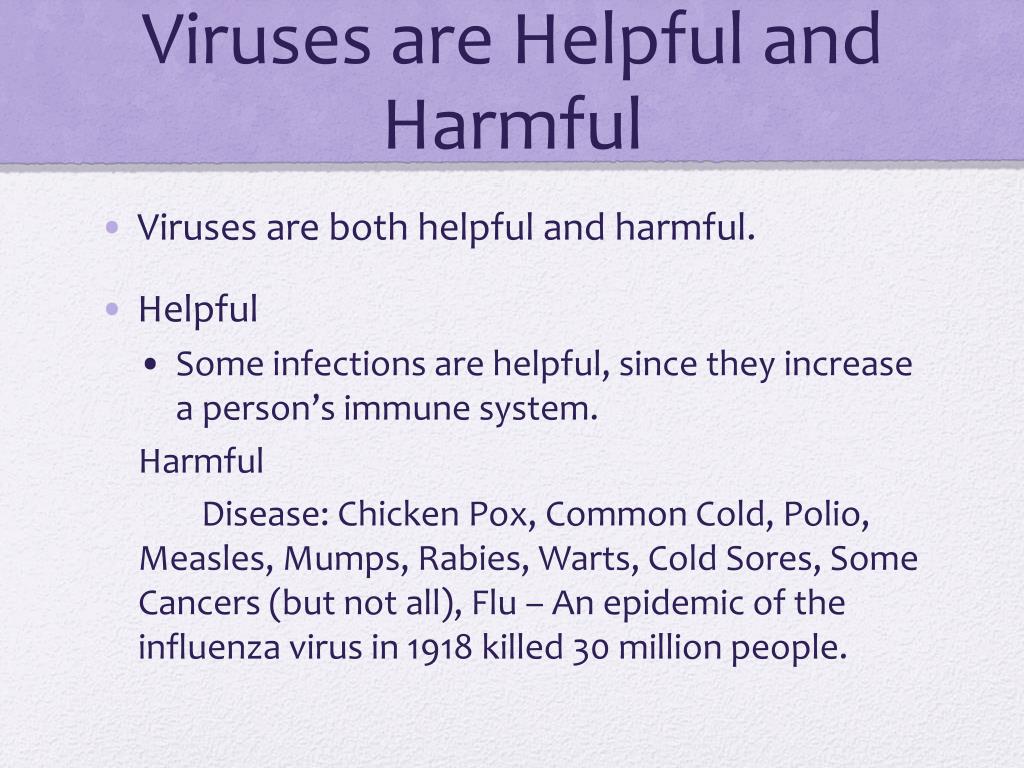 Viruses are Helpful and Harmful

• Viruses are both helpful and harmful.

• Helpful
  • Some infections are helpful, since they increase a person's immune system.

Harmful

Disease: Chicken Pox, Common Cold, Polio, Measles, Mumps, Rabies, Warts, Cold Sores, Some Cancers (but not all), Flu – An epidemic of the influenza virus in 1918 killed 30 million people.